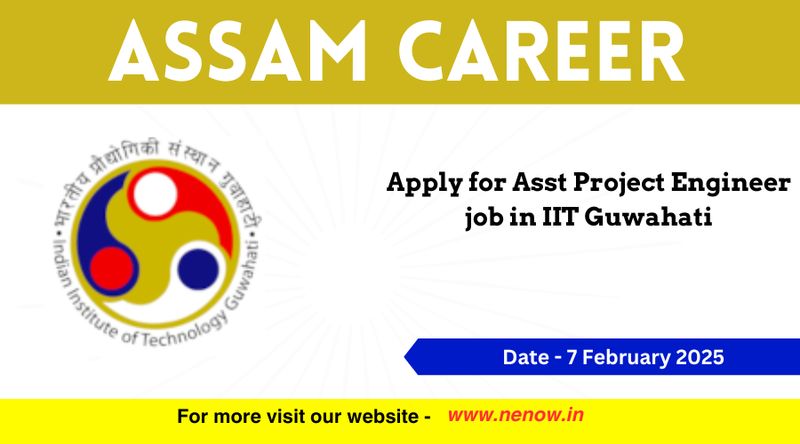 ASSAM CAREER

भारतीय प्रौद्योगिकी संस्थान गुवाहाटी

Indian Institute of Technology Guwahati

Apply for Asst Project Engineer job in IIT Guwahati

Date - 7 February 2025

For more visit our website - www.nenow.in